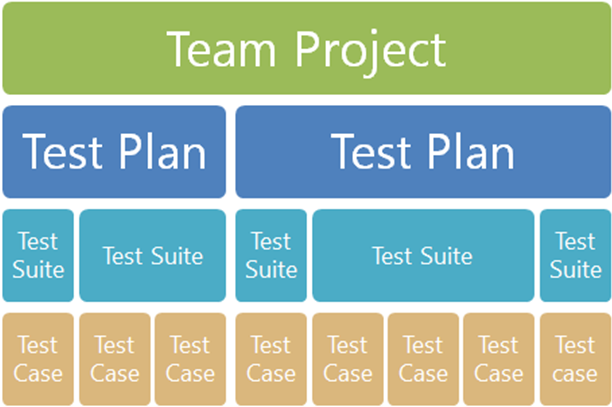 Team Project

Test Plan

Test Plan

Test Suite

Test Suite

Test Suite

Test Suite

Test Suite

Test Case

Test Case

Test Case

Test Case

Test Case

Test Case

Test Case

Test case